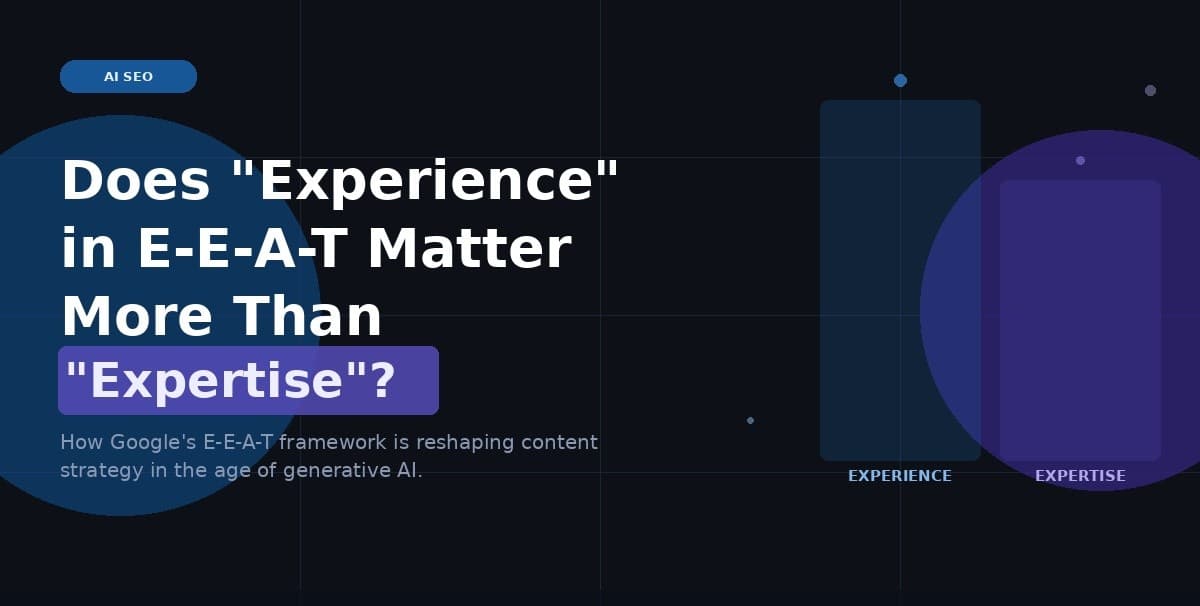 AI SEO

Does "Experience" in E-E-A-T Matter More Than "Expertise"?

How Google's E-E-A-T framework is reshaping content strategy in the age of generative AI.

EXPERIENCE

EXPERTISE